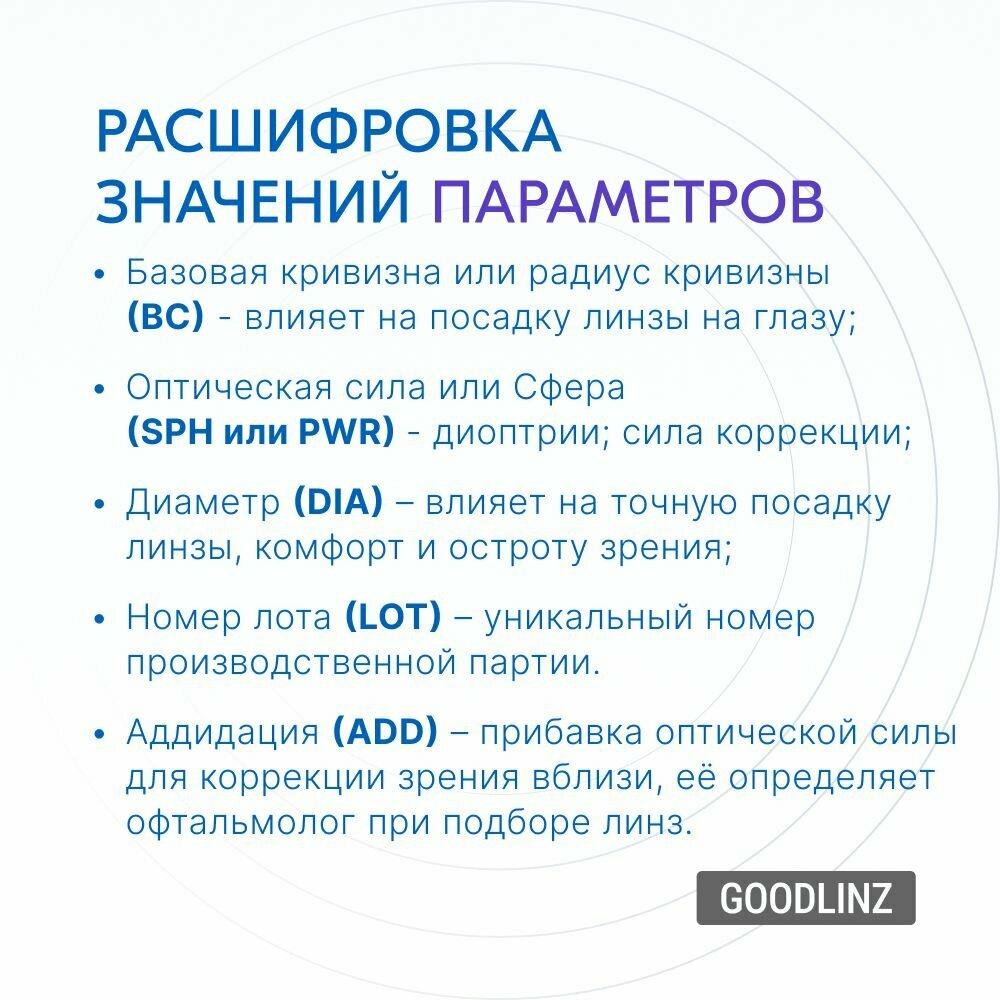 РАСШИФРОВКА ЗНАЧЕНИЙ ПАРАМЕТРОВ

• Базовая кривизна или радиус кривизны (BC) - влияет на посадку линзы на глазу;

• Оптическая сила или Сфера (SPH или PWR) - диоптрии; сила коррекции;

• Диаметр (DIA) – влияет на точную посадку линзы, комфорт и остроту зрения;

• Номер лота (LOT) – уникальный номер производственной партии.

• Аддидация (ADD) – прибавка оптической силы для коррекции зрения вблизи, её определяет офтальмолог при подборе линз.

GOODLINZ